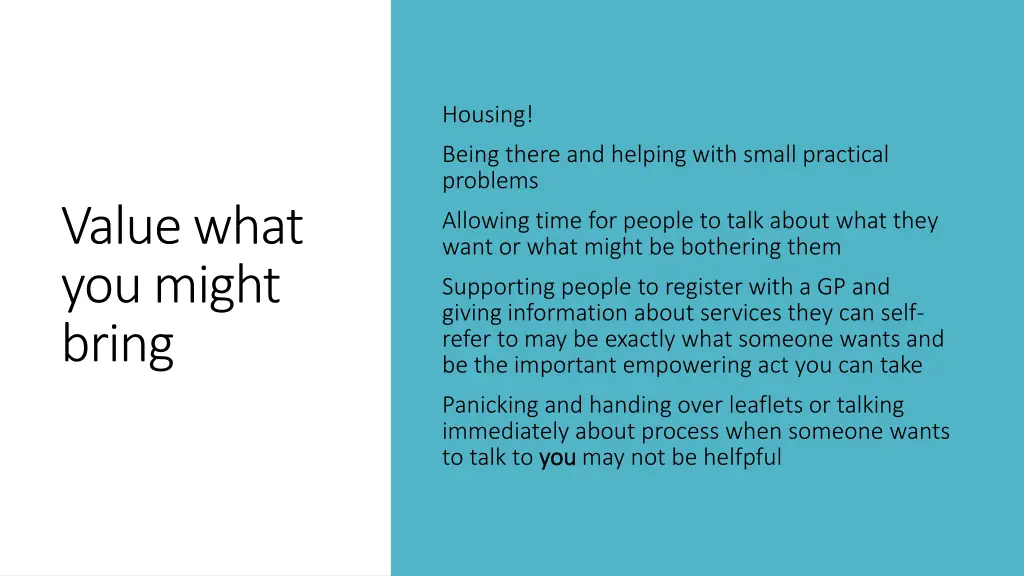 Value what you might bring

Housing!

Being there and helping with small practical problems

Allowing time for people to talk about what they want or what might be bothering them

Supporting people to register with a GP and giving information about services they can self-refer to may be exactly what someone wants and be the important empowering act you can take

Panicking and handing over leaflets or talking immediately about process when someone wants to talk to you may not be helfpful